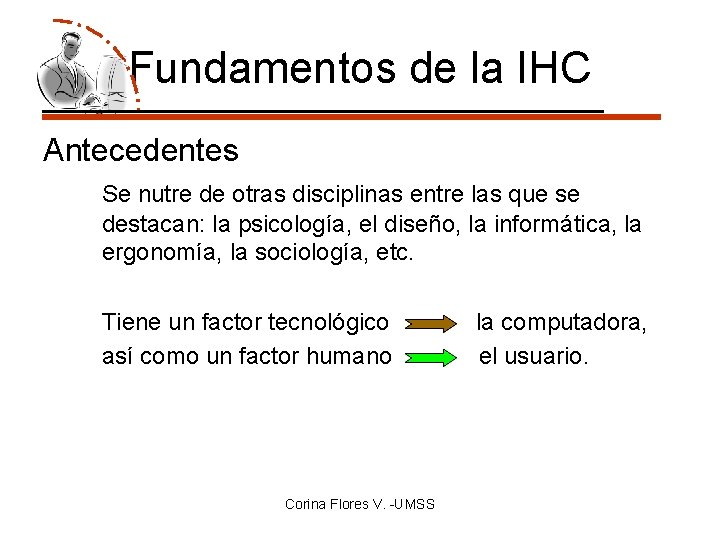 Fundamentos de la IHC

Antecedentes

Se nutre de otras disciplinas entre las que se destacan: la psicología, el diseño, la informática, la ergonomía, la sociología, etc.

Tiene un factor tecnológico la computadora,
así como un factor humano el usuario.

Corina Flores V. -UMSS